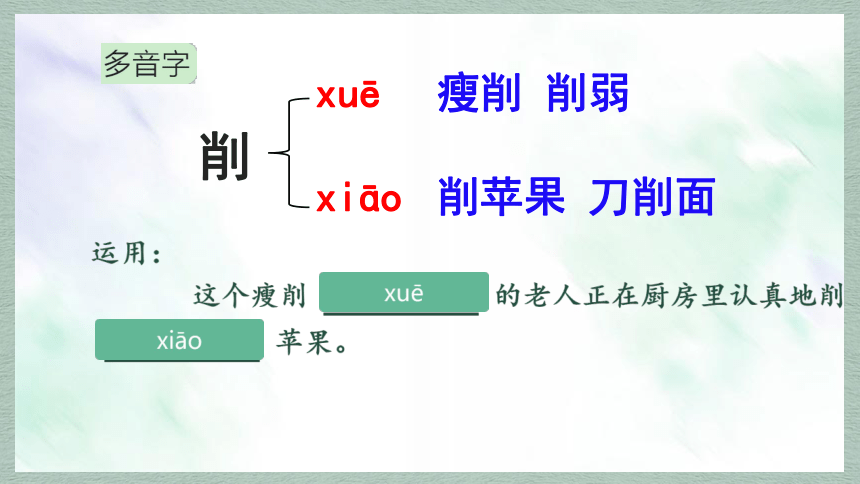 多音字

削
xuē 瘦削 削弱
xiāo 削苹果 刀削面

运用：

这个瘦削 xuē 的老人正在厨房里认真地削 xiāo 苹果。